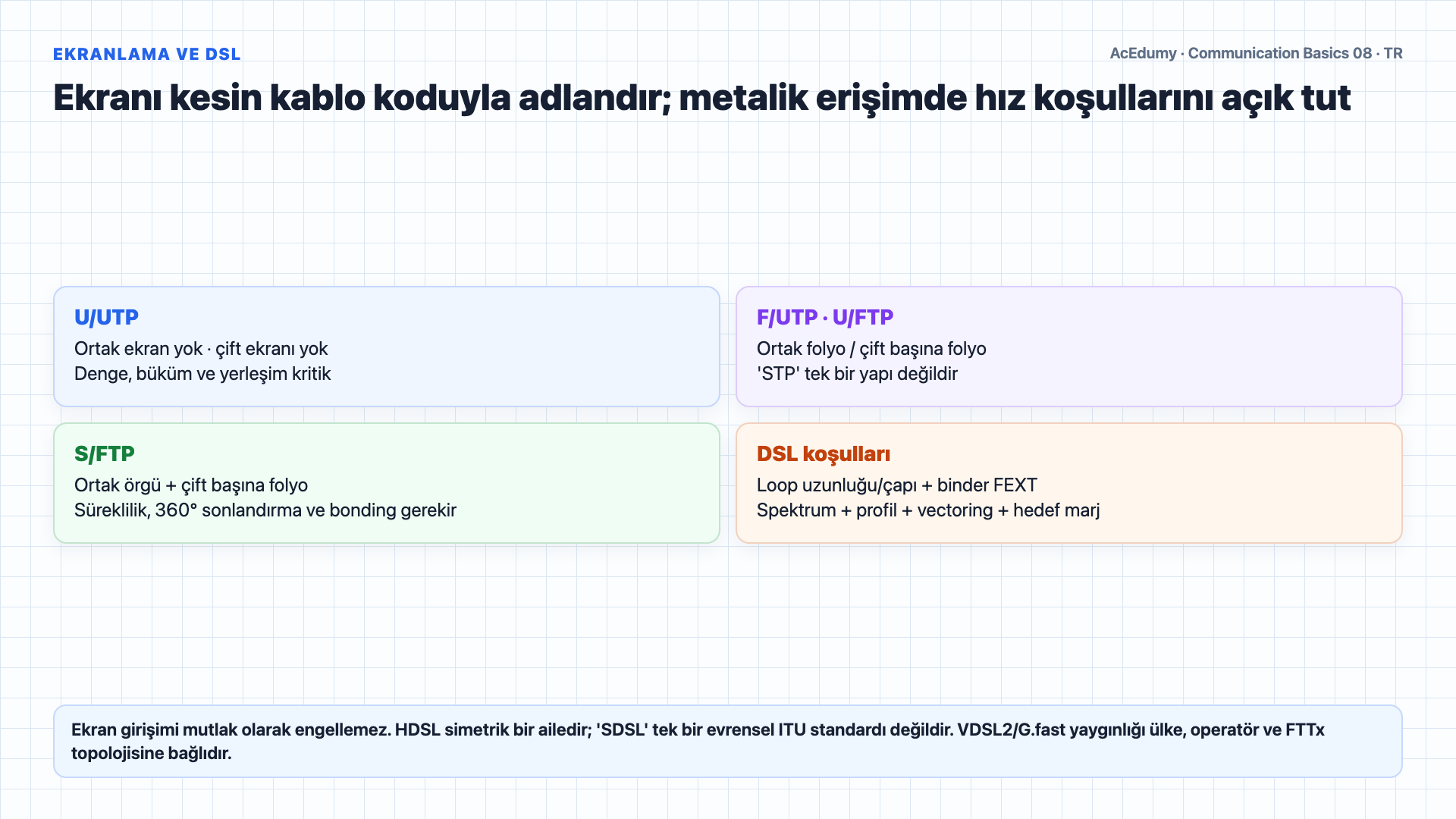 EKRANLAMA VE DSL

AcEdumy · Communication Basics 08 · TR

Ekranı kesin kablo koduyla adlandır; metalik erişimde hız koşullarını açık tut

U/UTP
Ortak ekran yok · çift ekranı yok
Denge, büküm ve yerleşim kritik

F/UTP · U/FTP
Ortak folyo / çift başına folyo
'STP' tek bir yapı değildir

S/FTP
Ortak örgü + çift başına folyo
Süreklilik, 360° sonlandırma ve bonding gerekir

DSL koşulları
Loop uzunluğu/çapı + binder FEXT
Spektrum + profil + vectoring + hedef marj

Ekran girişimi mutlak olarak engellemez. HDSL simetrik bir ailedir; 'SDSL' tek bir evrensel ITU standardı değildir. VDSL2/G.fast yaygınlığı ülke, operatör ve FTTx topolojisine bağlıdır.